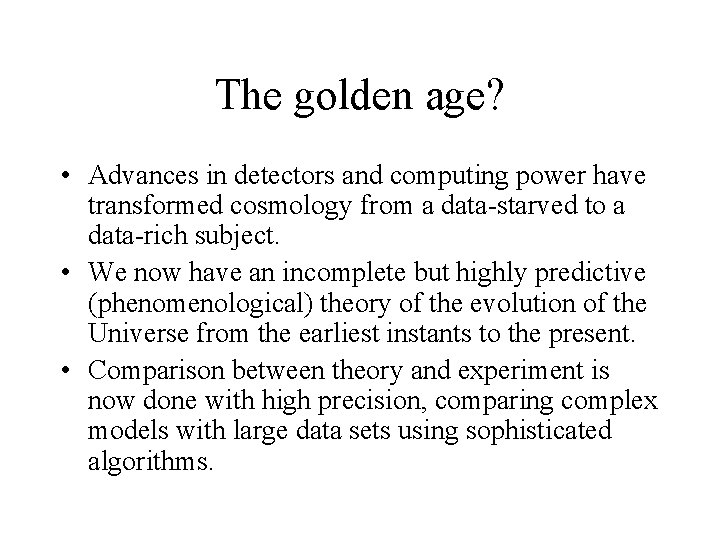 The golden age?

• Advances in detectors and computing power have transformed cosmology from a data-starved to a data-rich subject.

• We now have an incomplete but highly predictive (phenomenological) theory of the evolution of the Universe from the earliest instants to the present.

• Comparison between theory and experiment is now done with high precision, comparing complex models with large data sets using sophisticated algorithms.